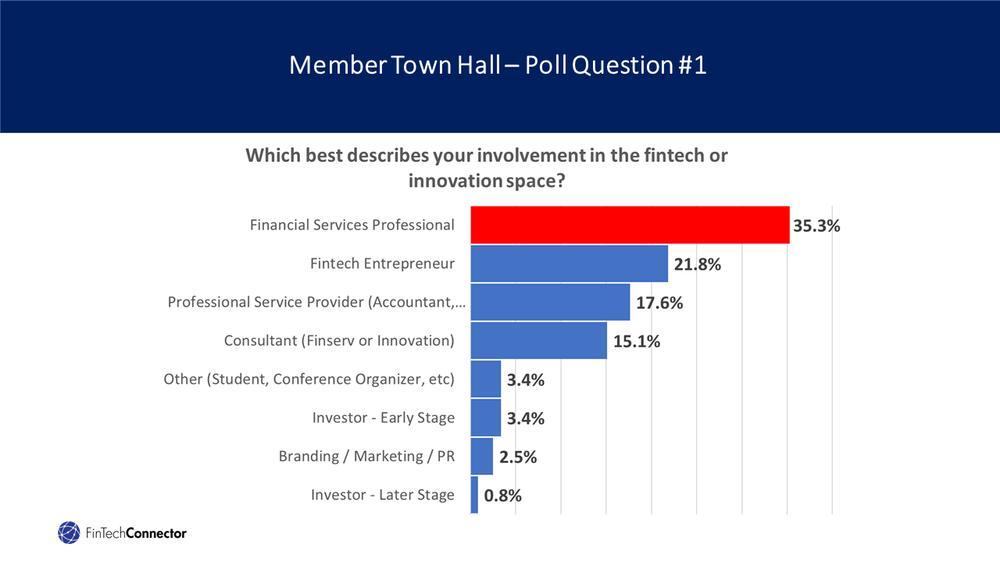 Member Town Hall – Poll Question #1

Which best describes your involvement in the fintech or innovation space?

Financial Services Professional 35.3%

Fintech Entrepreneur 21.8%

Professional Service Provider (Accountant,… 17.6%

Consultant (Finserv or Innovation) 15.1%

Other (Student, Conference Organizer, etc) 3.4%

Investor - Early Stage 3.4%

Branding / Marketing / PR 2.5%

Investor - Later Stage 0.8%

FinTechConnector